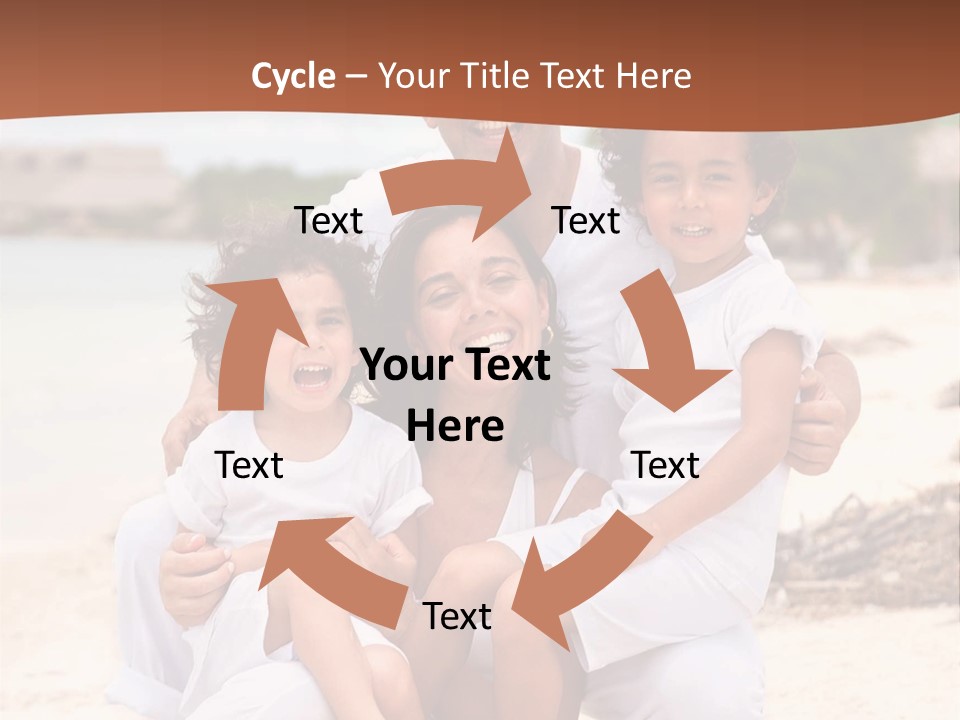 Cycle – Your Title Text Here

Text

Text

Your Text Here

Text

Text

Text